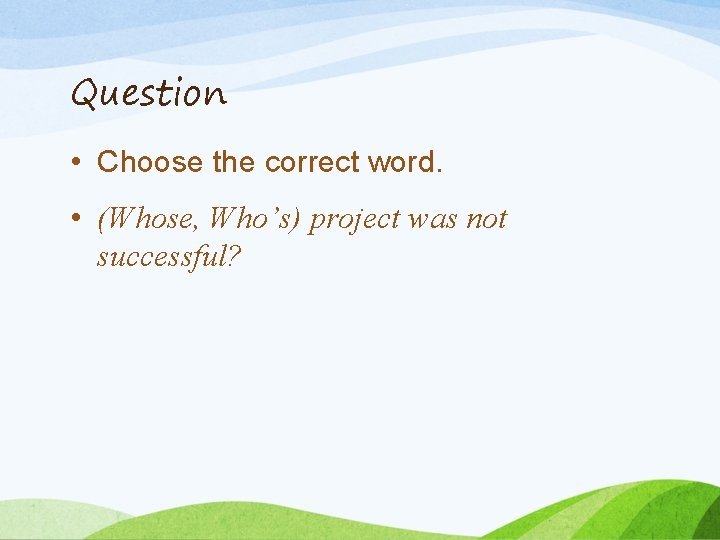 Question

• Choose the correct word.

• (Whose, Who's) project was not successful?